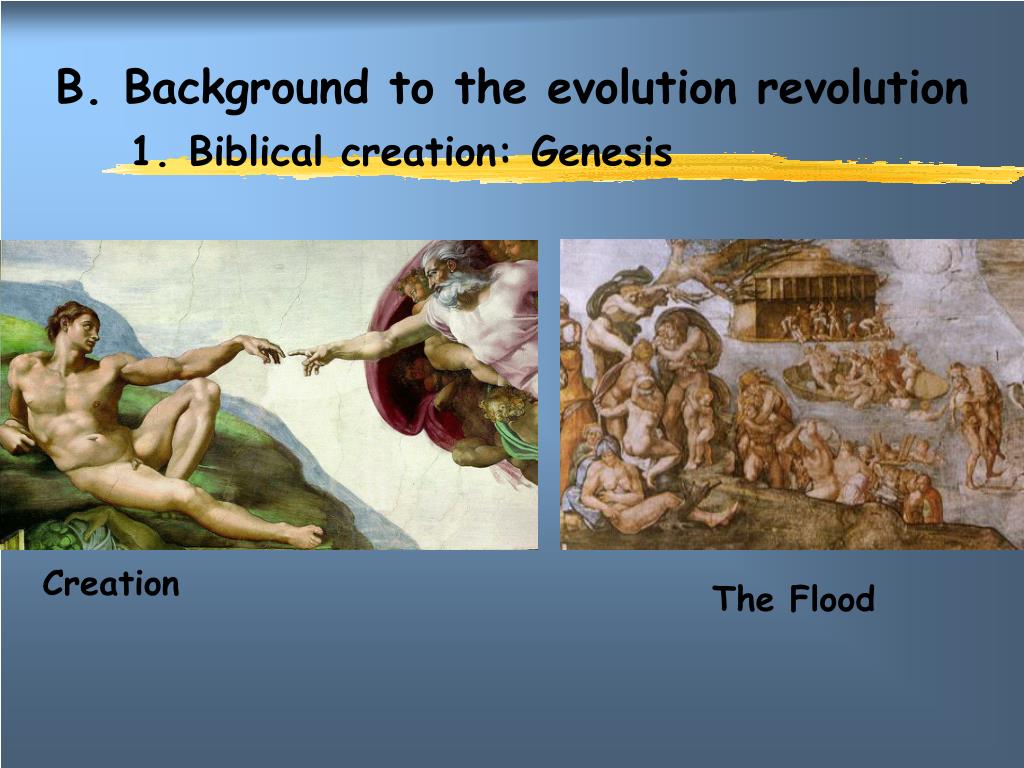 B. Background to the evolution revolution

1. Biblical creation: Genesis

Creation

The Flood